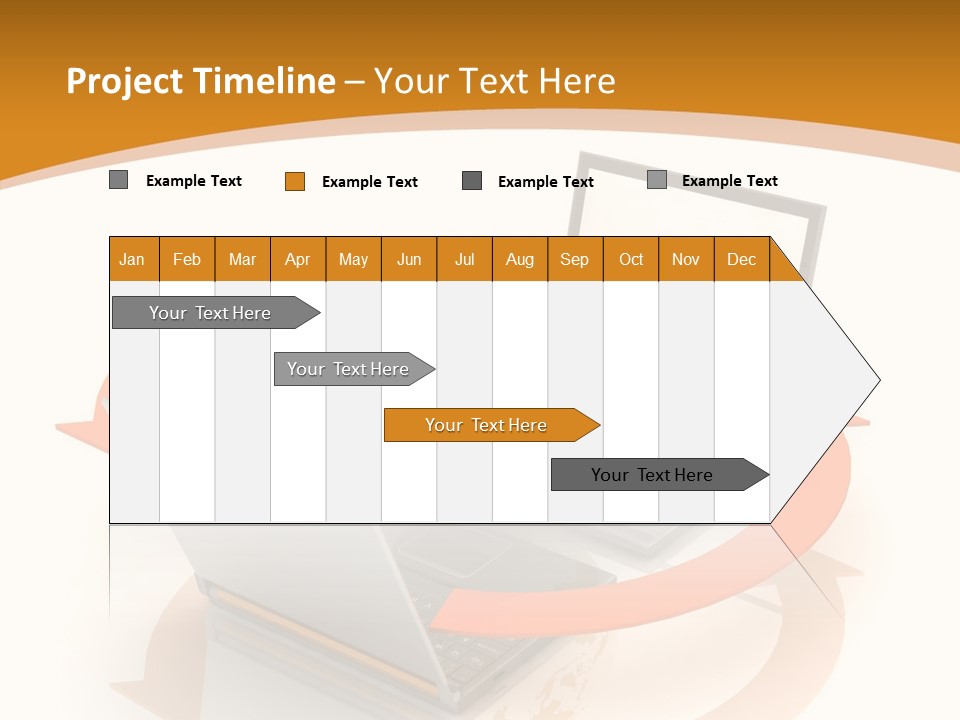 Project Timeline – Your Text Here

Example Text Example Text Example Text Example Text

| Jan | Feb | Mar | Apr | May | Jun | Jul | Aug | Sep | Oct | Nov | Dec |
|---|---|---|---|---|---|---|---|---|---|---|---|

Your Text Here

Your Text Here

Your Text Here

Your Text Here